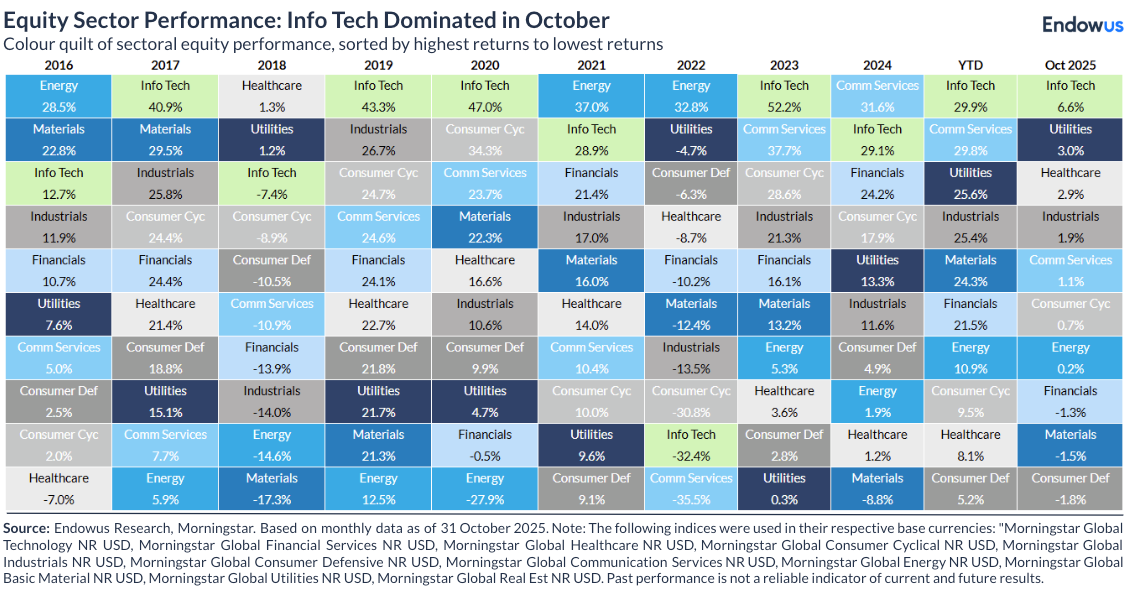 Equity Sector Performance: Info Tech Dominated in October

Endowus

Colour quilt of sectoral equity performance, sorted by highest returns to lowest returns

| 2016 | 2017 | 2018 | 2019 | 2020 | 2021 | 2022 | 2023 | 2024 | YTD | Oct 2025 |
|---|---|---|---|---|---|---|---|---|---|---|
| Energy 28.5% | Info Tech 40.9% | Healthcare 1.3% | Info Tech 43.3% | Info Tech 47.0% | Energy 37.0% | Energy 32.8% | Info Tech 52.2% | Comm Services 31.6% | Info Tech 29.9% | Info Tech 6.6% |
| Materials 22.8% | Materials 29.5% | Utilities 1.2% | Industrials 26.7% | Consumer Cyc 34.3% | Info Tech 28.9% | Utilities -4.7% | Comm Services 37.7% | Info Tech 29.1% | Comm Services 29.8% | Utilities 3.0% |
| Info Tech 12.7% | Industrials 25.8% | Info Tech -7.4% | Consumer Cyc 24.7% | Comm Services 23.7% | Financials 21.4% | Consumer Def -6.3% | Consumer Cyc 28.6% | Financials 24.2% | Utilities 25.6% | Healthcare 2.9% |
| Industrials 11.9% | Consumer Cyc 24.4% | Consumer Cyc -8.9% | Comm Services 24.6% | Materials 22.3% | Industrials 17.0% | Healthcare -8.7% | Industrials 21.3% | Consumer Cyc 17.9% | Industrials 25.4% | Industrials 1.9% |
| Financials 10.7% | Financials 24.4% | Consumer Def -10.5% | Financials 24.1% | Healthcare 16.6% | Materials 16.0% | Financials -10.2% | Financials 16.1% | Utilities 13.3% | Materials 24.3% | Comm Services 1.1% |
| Utilities 7.6% | Healthcare 21.4% | Comm Services -10.9% | Healthcare 22.7% | Industrials 10.6% | Healthcare 14.0% | Materials -12.4% | Materials 13.2% | Industrials 11.6% | Financials 21.5% | Consumer Cyc 0.7% |
| Comm Services 5.0% | Consumer Def 18.8% | Financials -13.9% | Consumer Def 21.8% | Consumer Def 9.9% | Comm Services 10.4% | Industrials -13.5% | Energy 5.3% | Consumer Def 4.9% | Energy 10.9% | Energy 0.2% |
| Consumer Def 2.5% | Utilities 15.1% | Industrials -14.0% | Utilities 21.7% | Utilities 4.7% | Consumer Cyc 10.0% | Consumer Cyc -30.8% | Healthcare 3.6% | Energy 1.9% | Consumer Cyc 9.5% | Financials -1.3% |
| Consumer Cyc 2.0% | Comm Services 7.7% | Energy -14.6% | Materials 21.3% | Financials -0.5% | Utilities 9.6% | Info Tech -32.4% | Consumer Def 2.8% | Healthcare 1.2% | Healthcare 8.1% | Materials -1.5% |
| Healthcare -7.0% | Energy 5.9% | Materials -17.3% | Energy 12.5% | Energy -27.9% | Consumer Def 9.1% | Comm Services -35.5% | Utilities 0.3% | Materials -8.8% | Consumer Def 5.2% | Consumer Def -1.8% |

Source: Endowus Research, Morningstar. Based on monthly data as of 31 October 2025. Note: The following indices were used in their respective base currencies: "Morningstar Global Technology NR USD, Morningstar Global Financial Services NR USD, Morningstar Global Healthcare NR USD, Morningstar Global Consumer Cyclical NR USD, Morningstar Global Industrials NR USD, Morningstar Global Consumer Defensive NR USD, Morningstar Global Communication Services NR USD, Morningstar Global Energy NR USD, Morningstar Global Basic Material NR USD, Morningstar Global Utilities NR USD, Morningstar Global Real Est NR USD. Past performance is not a reliable indicator of current and future results.